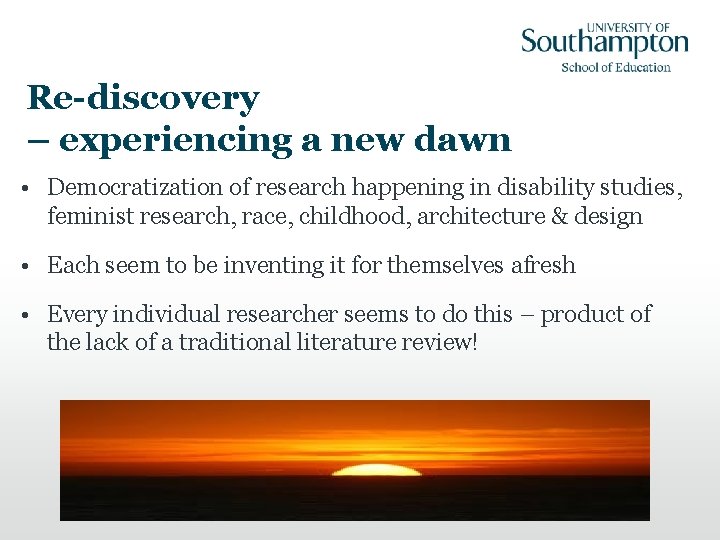 UNIVERSITY OF
Southampton
School of Education

Re-discovery
– experiencing a new dawn

• Democratization of research happening in disability studies, feminist research, race, childhood, architecture & design

• Each seem to be inventing it for themselves afresh

• Every individual researcher seems to do this – product of the lack of a traditional literature review!